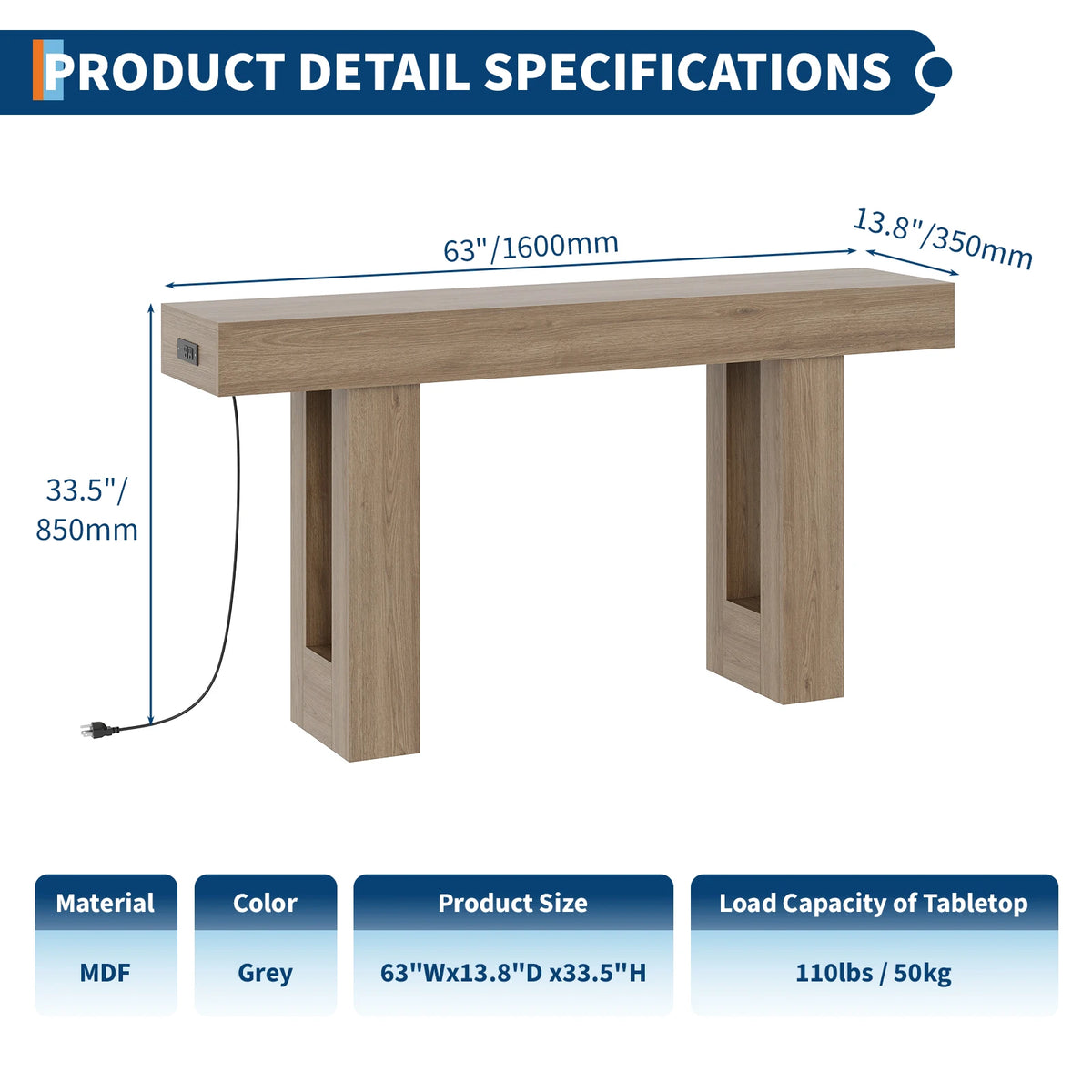 PRODUCT DETAIL SPECIFICATIONS

63"/1600mm

13.8"/350mm

33.5"/
850mm

| Material | Color | Product Size | Load Capacity of Tabletop |
|---|---|---|---|
| MDF | Grey | 63"Wx13.8"D x33.5"H | 110lbs / 50kg |